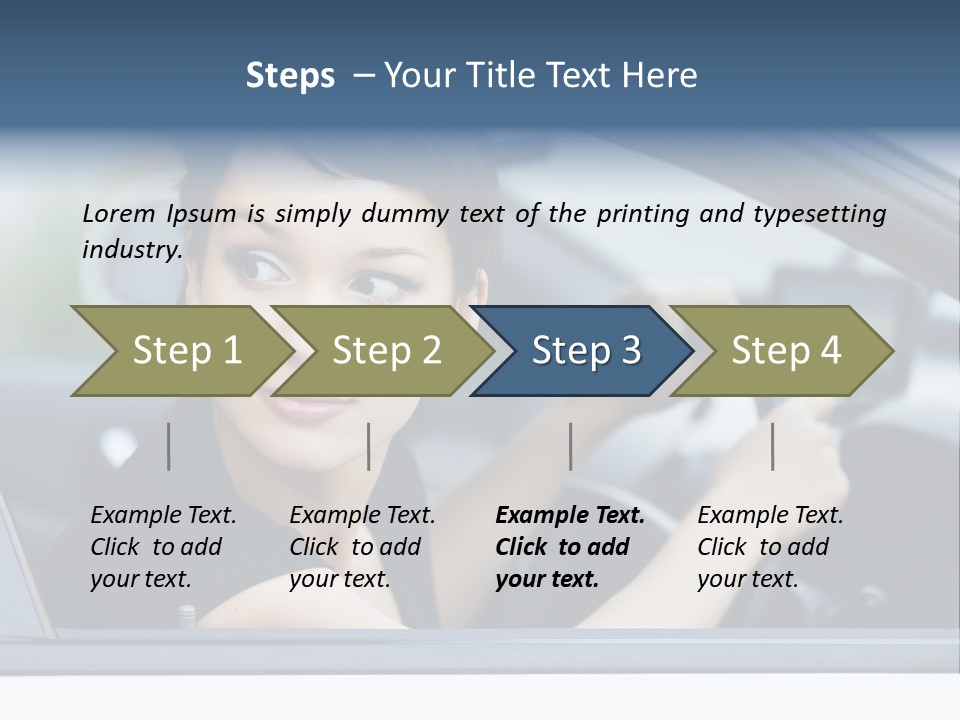 Steps – Your Title Text Here

Lorem Ipsum is simply dummy text of the printing and typesetting industry.

Step 1

Step 2

Step 3

Step 4

Example Text. Click to add your text.

Example Text. Click to add your text.

Example Text. Click to add your text.

Example Text. Click to add your text.